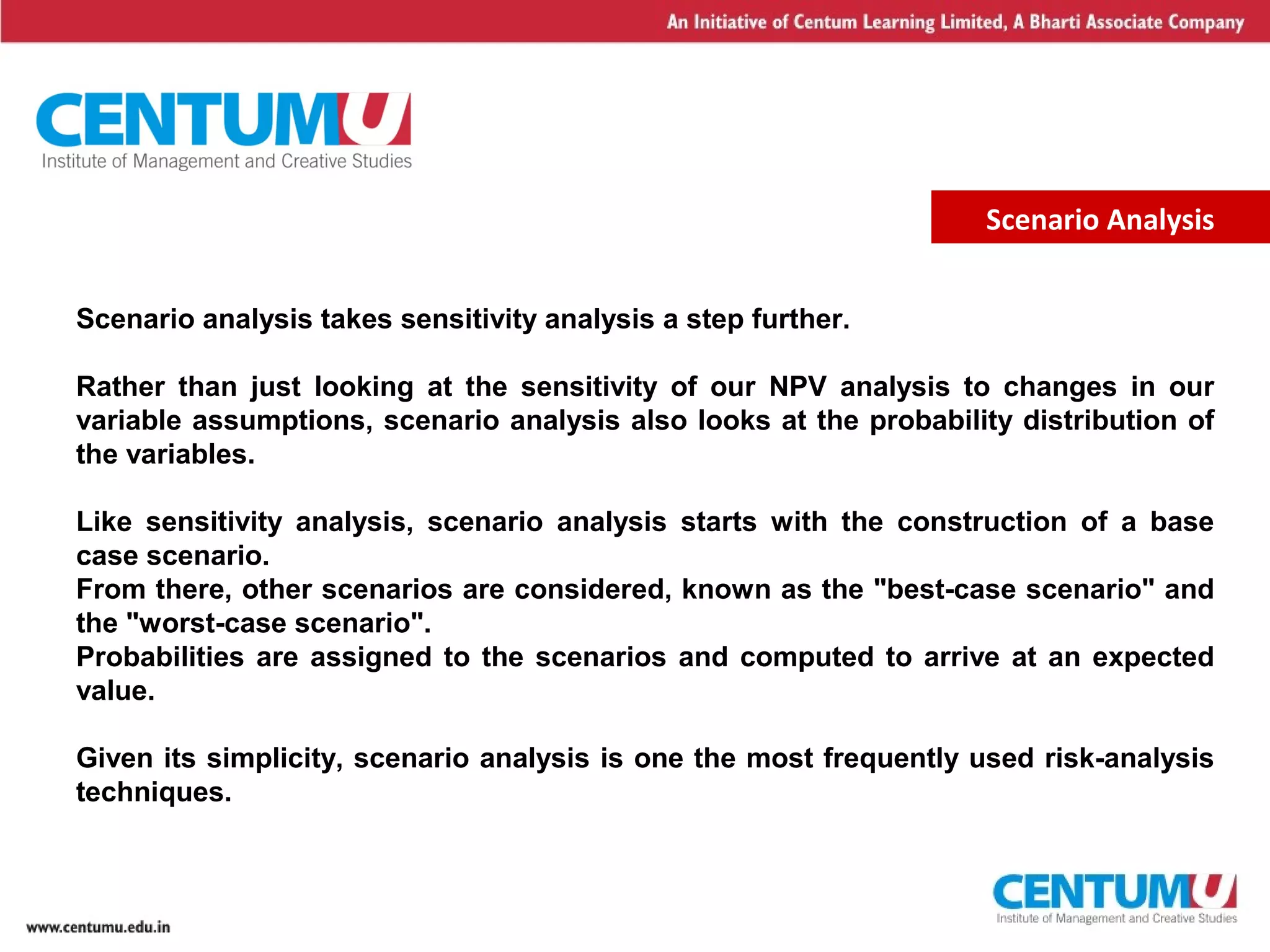 An Initiative of Centum Learning Limited, A Bharti Associate Company

CENTUMU
Institute of Management and Creative Studies

Scenario Analysis

Scenario analysis takes sensitivity analysis a step further.

Rather than just looking at the sensitivity of our NPV analysis to changes in our variable assumptions, scenario analysis also looks at the probability distribution of the variables.

Like sensitivity analysis, scenario analysis starts with the construction of a base case scenario.
From there, other scenarios are considered, known as the "best-case scenario" and the "worst-case scenario".
Probabilities are assigned to the scenarios and computed to arrive at an expected value.

Given its simplicity, scenario analysis is one the most frequently used risk-analysis techniques.

www.centumu.edu.in

CENTUMU
Institute of Management and Creative Studies